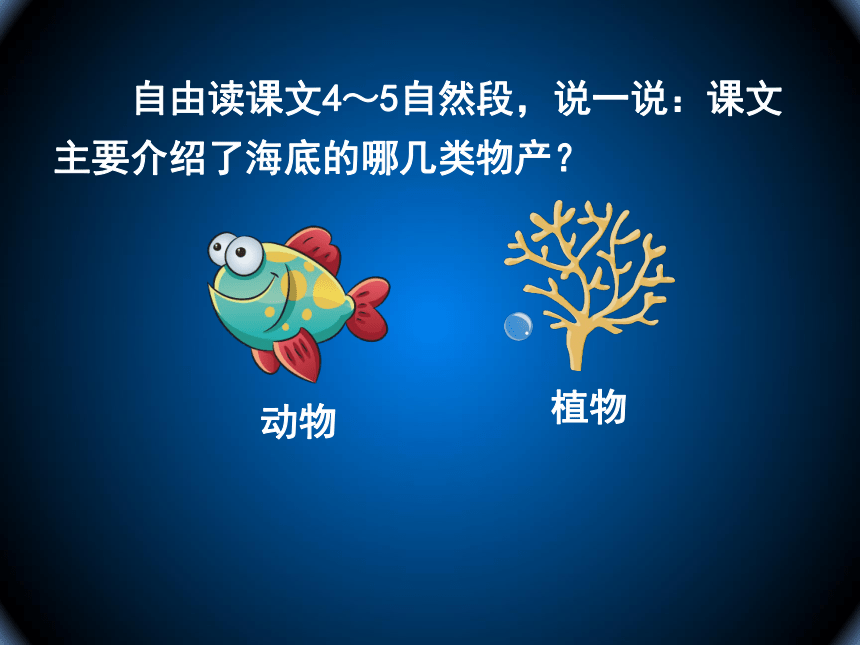 自由读课文4～5自然段，说一说：课文主要介绍了海底的哪几类物产？

动物

植物